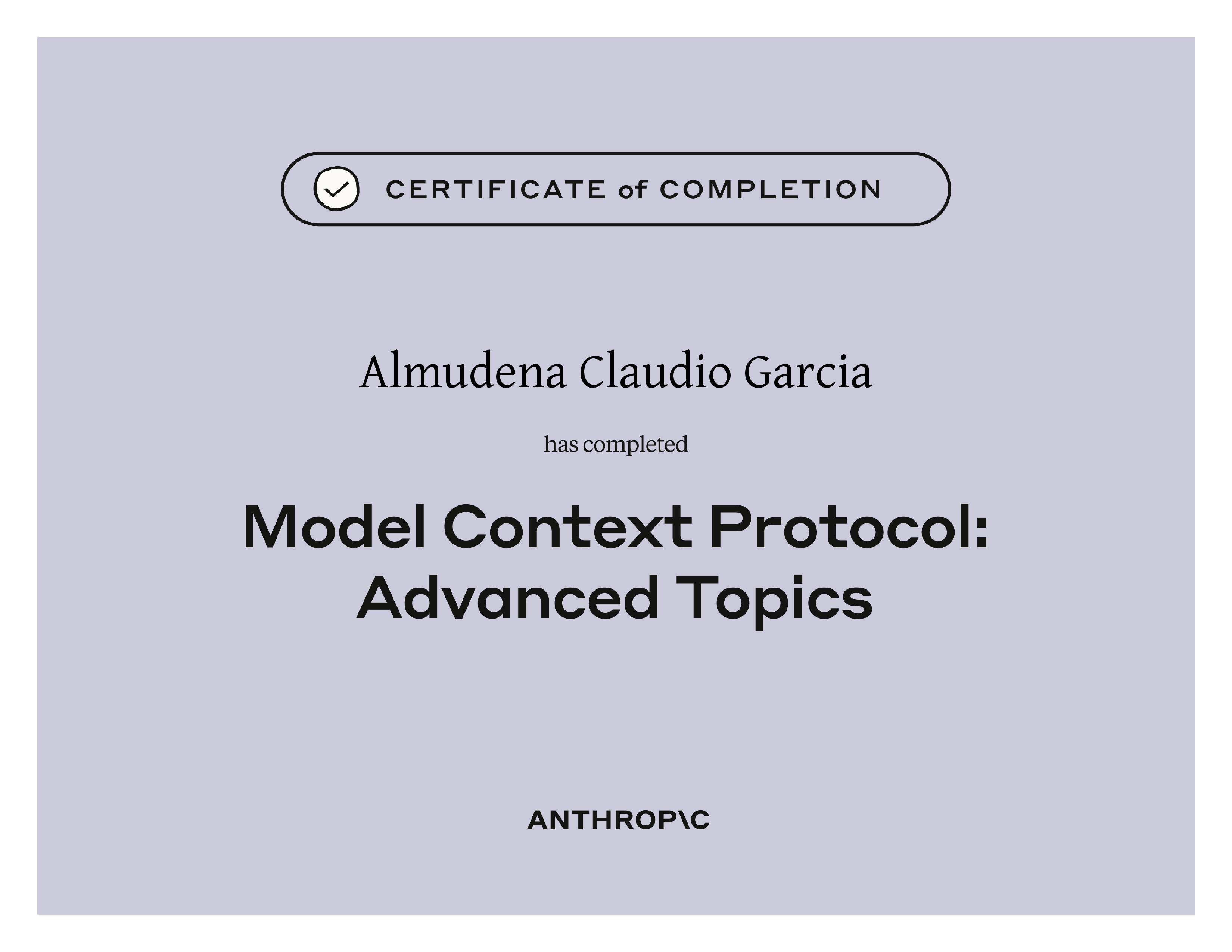 CERTIFICATE of COMPLETION

Almudena Claudio Garcia

has completed

Model Context Protocol: Advanced Topics

ANTHROP\C